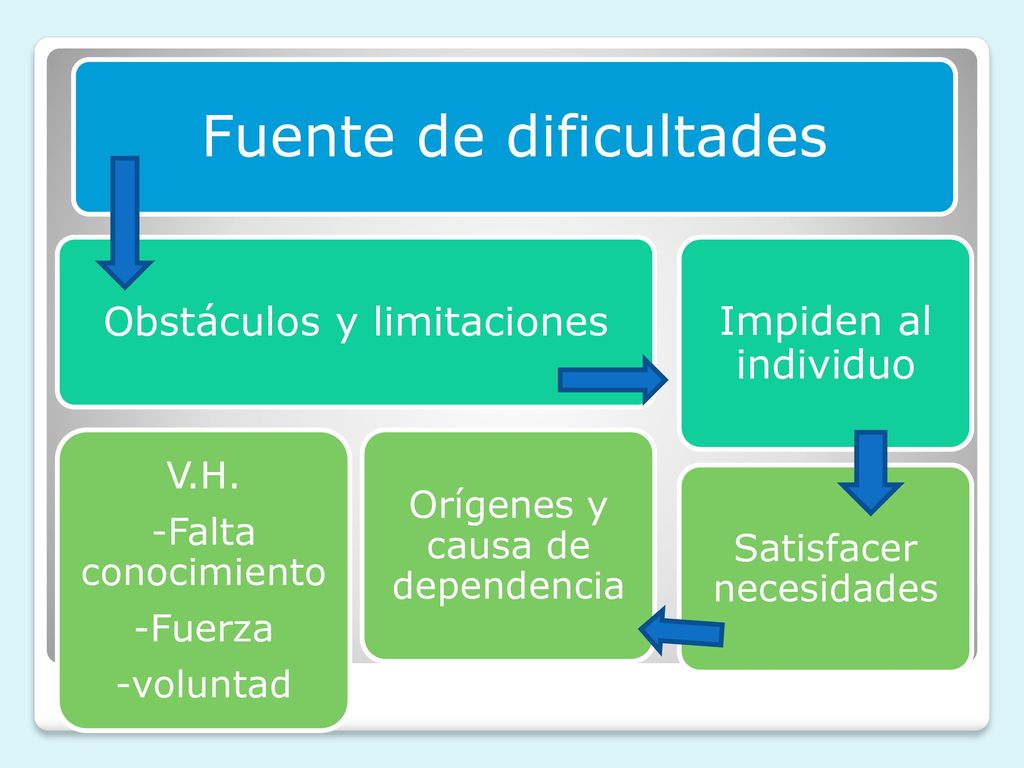 Fuente de dificultades

Obstáculos y limitaciones

Impiden al individuo

Satisfacer necesidades

Orígenes y causa de dependencia

V.H.
-Falta conocimiento
-Fuerza
-voluntad